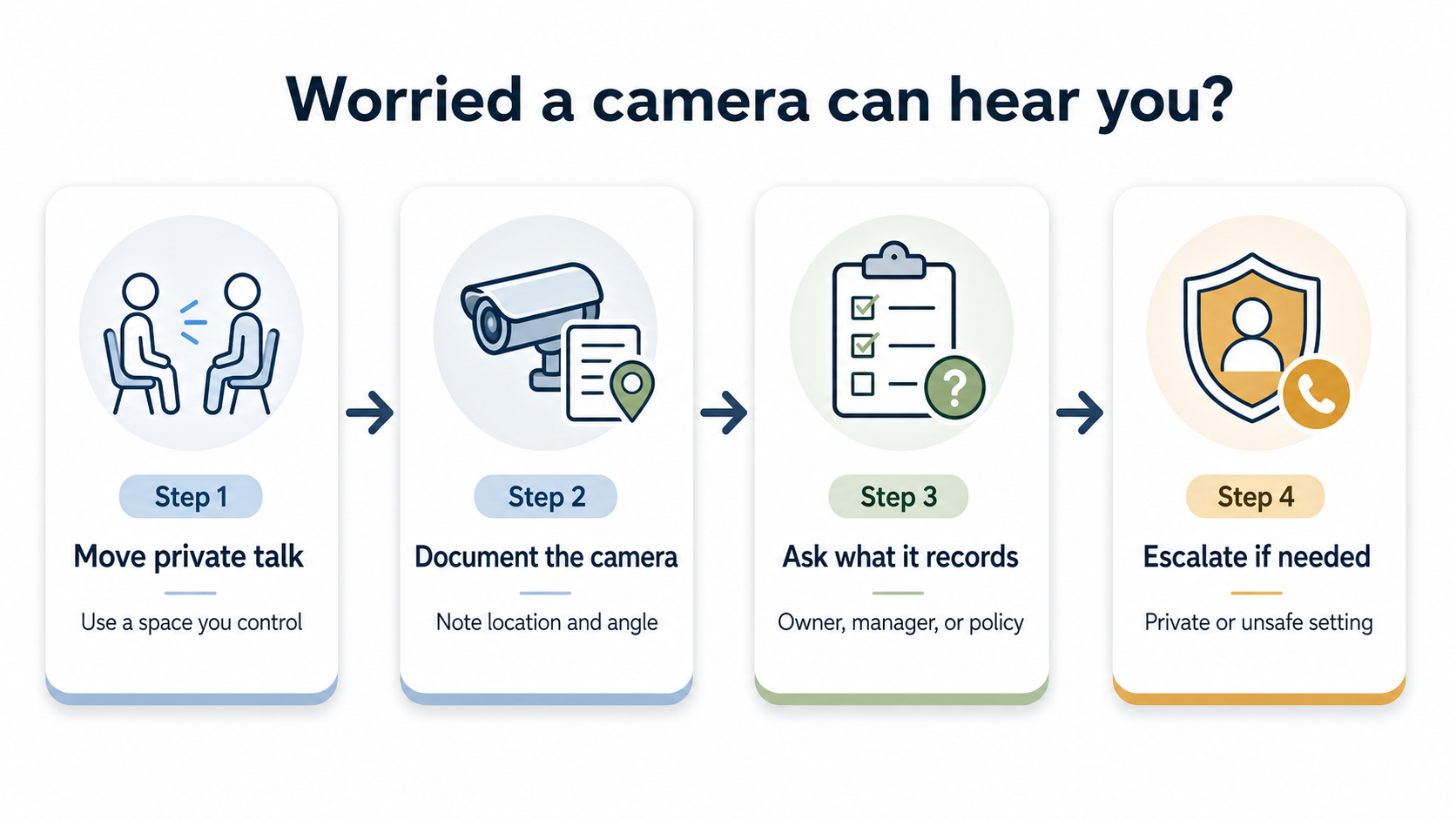 Worried a camera can hear you?

Step 1
Move private talk
Use a space you control

Step 2
Document the camera
Note location and angle

Step 3
Ask what it records
Owner, manager, or policy

Step 4
Escalate if needed
Private or unsafe setting